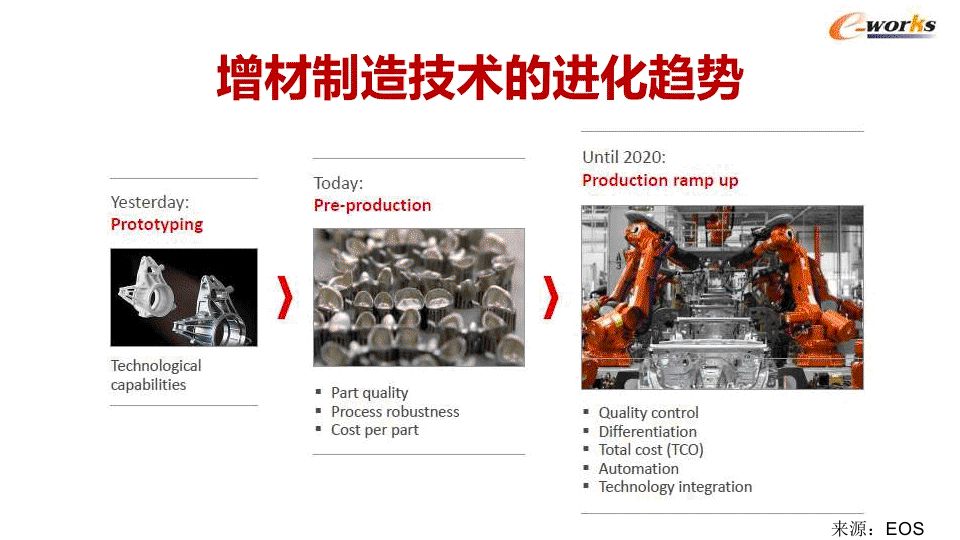 e-works

增材制造技术的进化趋势

Yesterday:
Prototyping

Technological capabilities

Today:
Pre-production

▪ Part quality
▪ Process robustness
▪ Cost per part

Until 2020:
Production ramp up

▪ Quality control
▪ Differentiation
▪ Total cost (TCO)
▪ Automation
▪ Technology integration

来源：EOS